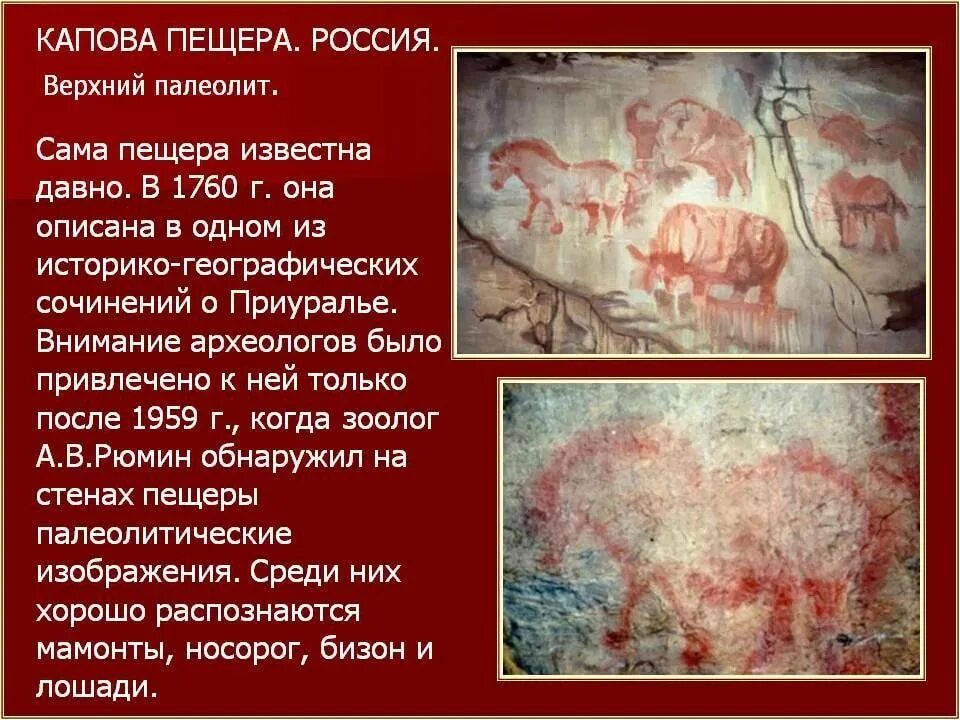 КАПОВА ПЕЩЕРА. РОССИЯ.
Верхний палеолит.

Сама пещера известна давно. В 1760 г. она описана в одном из историко-географических сочинений о Приуралье. Внимание археологов было привлечено к ней только после 1959 г., когда зоолог А.В.Рюмин обнаружил на стенах пещеры палеолитические изображения. Среди них хорошо распознаются мамонты, носорог, бизон и лошади.